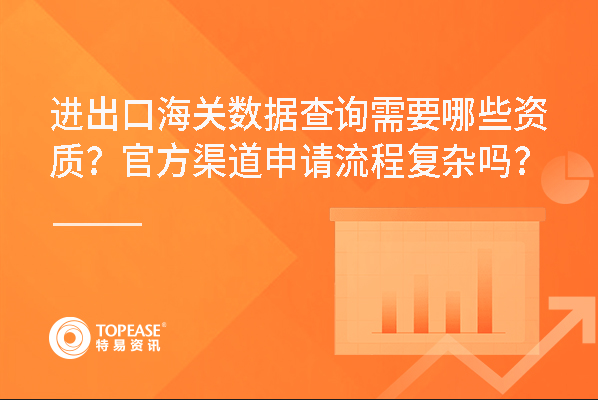 进出口海关数据查询需要哪些资质？官方渠道申请流程复杂吗？

TOPEASE®
特易资讯